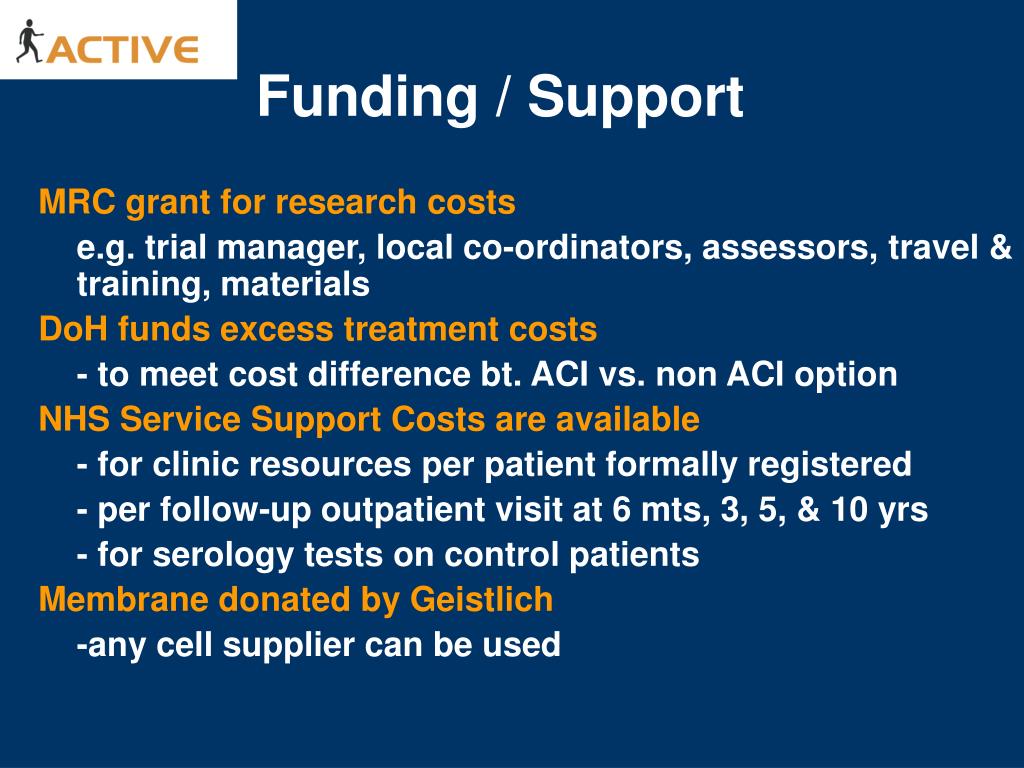 ACTIVE

Funding / Support

MRC grant for research costs

e.g. trial manager, local co-ordinators, assessors, travel & training, materials

DoH funds excess treatment costs

- to meet cost difference bt. ACI vs. non ACI option

NHS Service Support Costs are available

- for clinic resources per patient formally registered

- per follow-up outpatient visit at 6 mts, 3, 5, & 10 yrs

- for serology tests on control patients

Membrane donated by Geistlich

-any cell supplier can be used